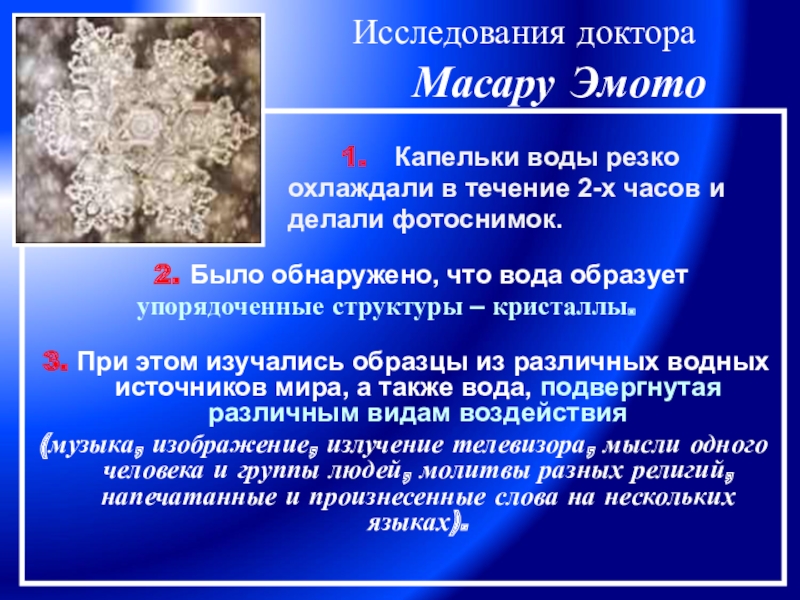 Исследования доктора

Масару Эмото

1. Капельки воды резко охлаждали в течение 2-х часов и делали фотоснимок.

2. Было обнаружено, что вода образует упорядоченные структуры – кристаллы.

3. При этом изучались образцы из различных водных источников мира, а также вода, подвергнутая различным видам воздействия (музыка, изображение, излучение телевизора, мысли одного человека и группы людей, молитвы разных религий, напечатанные и произнесенные слова на нескольких языках).